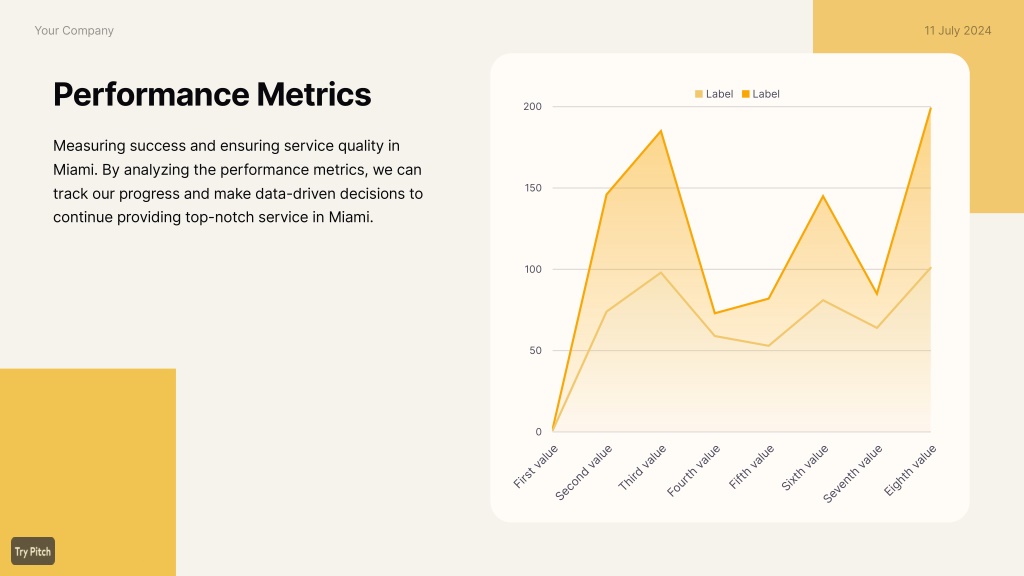 Your Company

11 July 2024

Performance Metrics

Measuring success and ensuring service quality in Miami. By analyzing the performance metrics, we can track our progress and make data-driven decisions to continue providing top-notch service in Miami.

Label Label

200
150
100
50
0

First value
Second value
Third value
Fourth value
Fifth value
Sixth value
Seventh value
Eighth value

Try Pitch